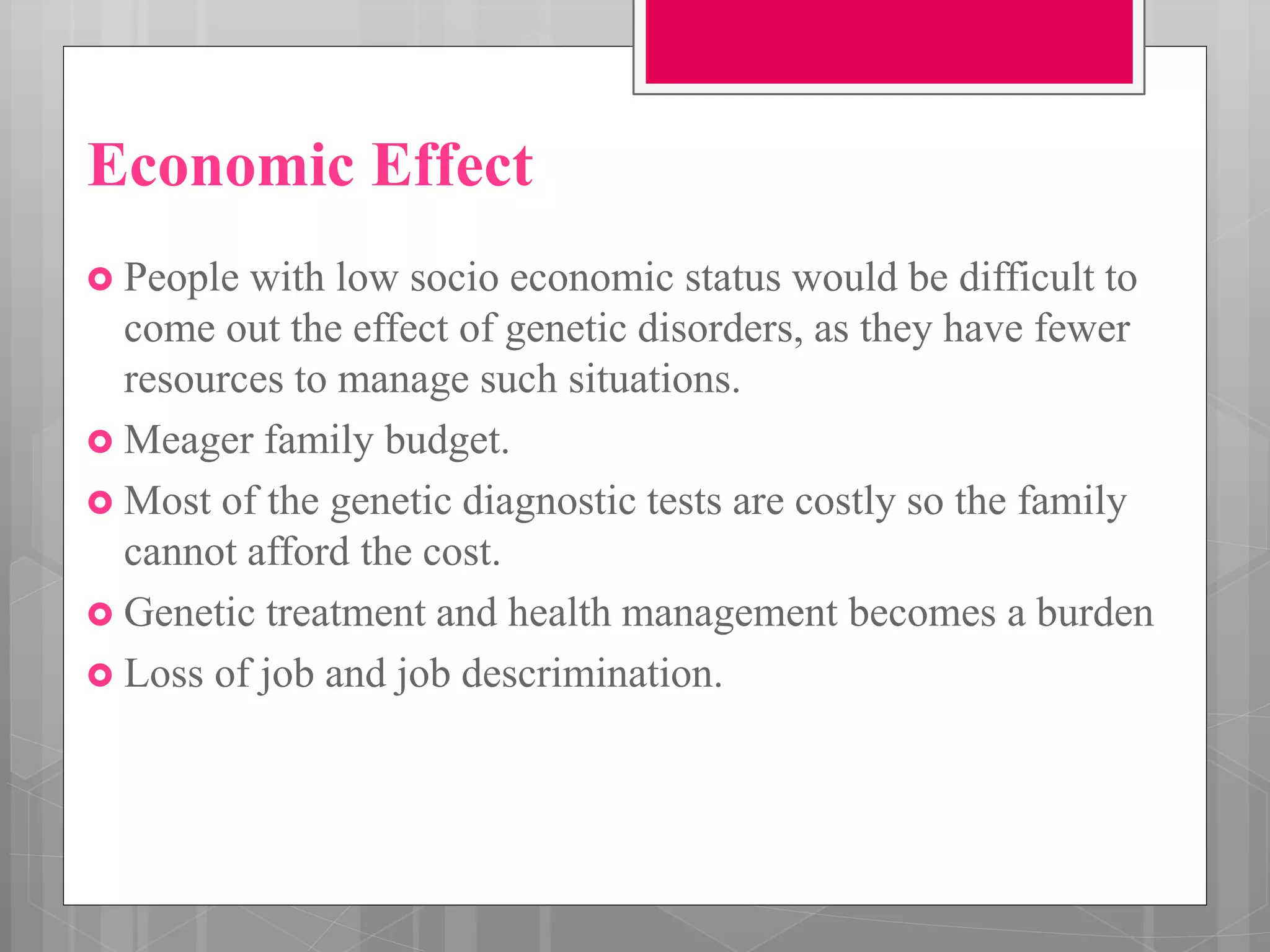 Economic Effect

People with low socio economic status would be difficult to come out the effect of genetic disorders, as they have fewer resources to manage such situations.

Meager family budget.

Most of the genetic diagnostic tests are costly so the family cannot afford the cost.

Genetic treatment and health management becomes a burden

Loss of job and job descrimination.